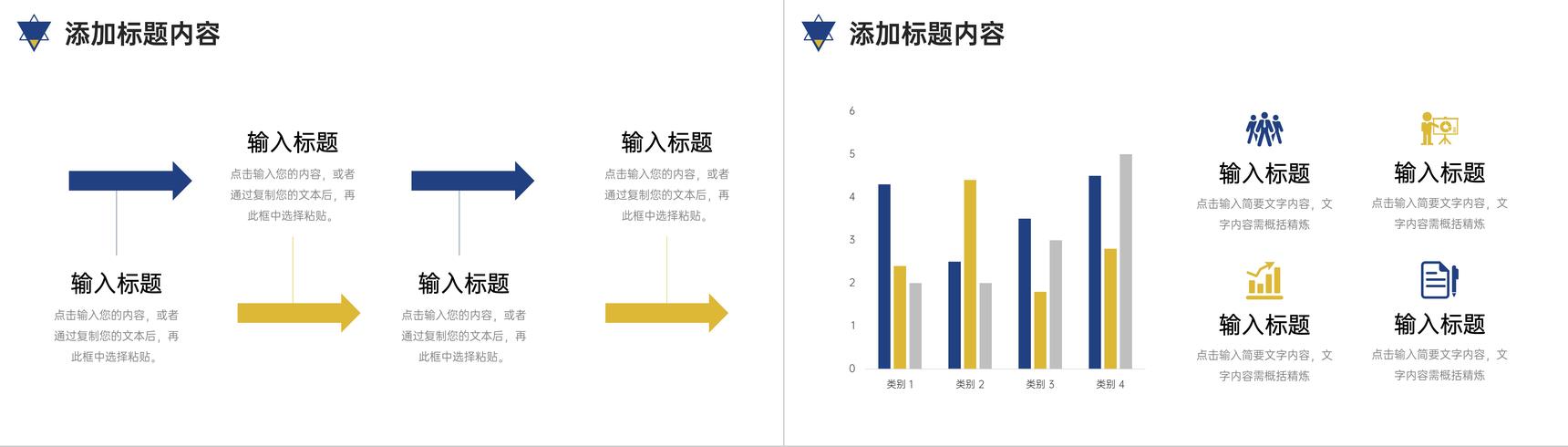 添加标题内容

输入标题
点击输入您的内容，或者通过复制您的文本后，再此框中选择粘贴。

输入标题
点击输入您的内容，或者通过复制您的文本后，再此框中选择粘贴。

输入标题
点击输入您的内容，或者通过复制您的文本后，再此框中选择粘贴。

输入标题
点击输入您的内容，或者通过复制您的文本后，再此框中选择粘贴。

添加标题内容

6
5
4
3
2
1
0
类别 1
类别 2
类别 3
类别 4

输入标题
点击输入简要文字内容，文字内容需概括精炼

输入标题
点击输入简要文字内容，文字内容需概括精炼

输入标题
点击输入简要文字内容，文字内容需概括精炼

输入标题
点击输入简要文字内容，文字内容需概括精炼